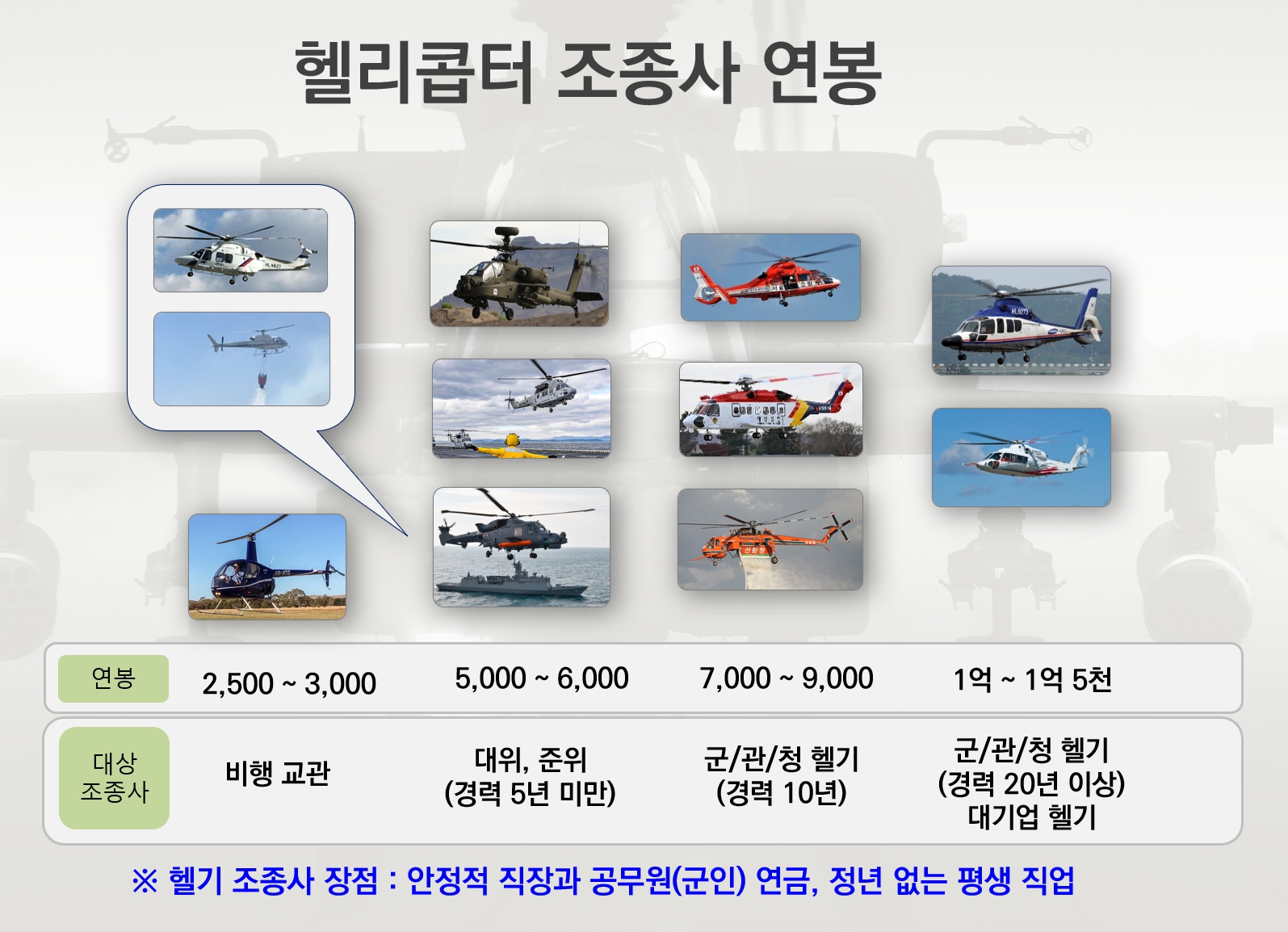 헬리콥터 조종사 연봉

| 연봉 | 2,500 ~ 3,000 | 5,000 ~ 6,000 | 7,000 ~ 9,000 | 1억 ~ 1억 5천 |
|---|---|---|---|---|
| 대상 조종사 | 비행 교관 | 대위, 준위 (경력 5년 미만) | 군/관/청 헬기 (경력 10년) | 군/관/청 헬기 (경력 20년 이상) 대기업 헬기 |

※ 헬기 조종사 장점 : 안정적 직장과 공무원(군인) 연금, 정년 없는 평생 직업